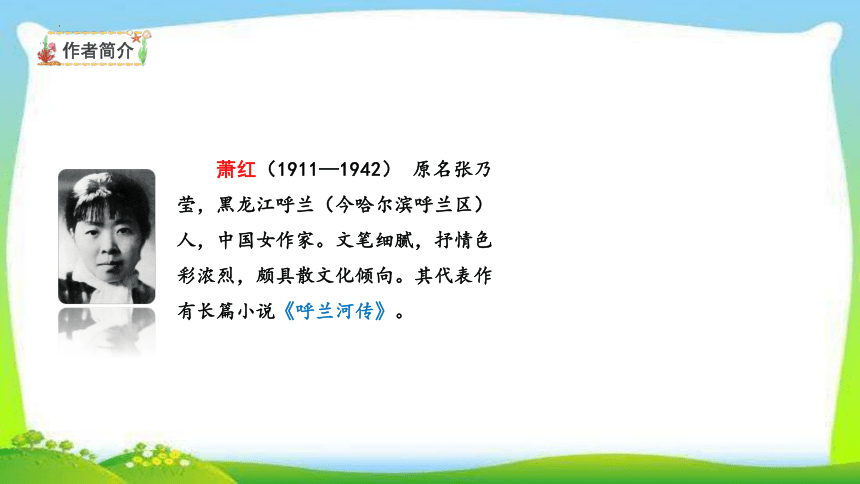 作者简介

萧红（1911—1942） 原名张乃莹，黑龙江呼兰（今哈尔滨呼兰区）人，中国女作家。文笔细腻，抒情色彩浓烈，颇具散文化倾向。其代表作有长篇小说《呼兰河传》。